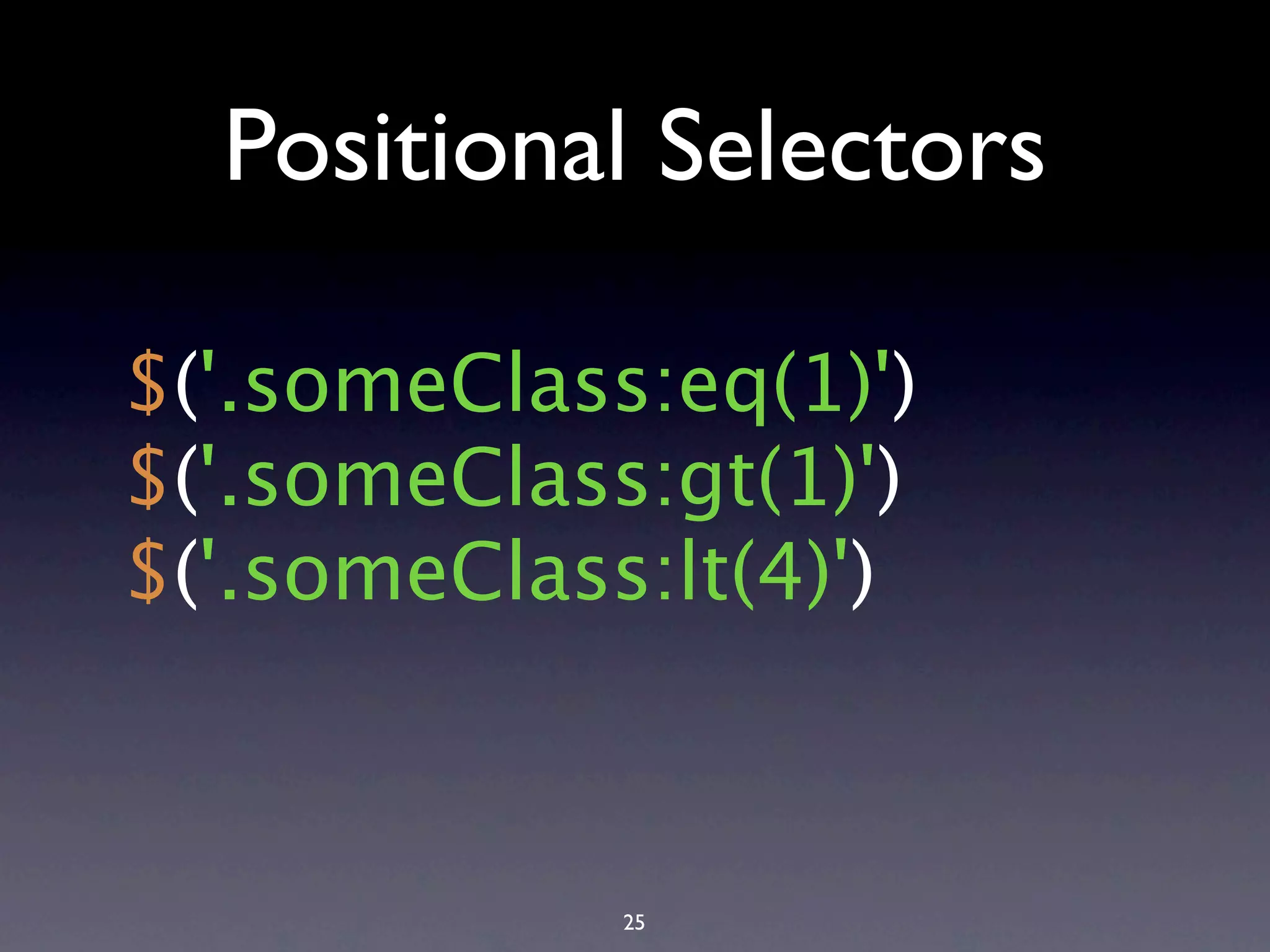 Positional Selectors

$('.someClass:eq(1)')
$('.someClass:gt(1)')
$('.someClass:lt(4)')

25